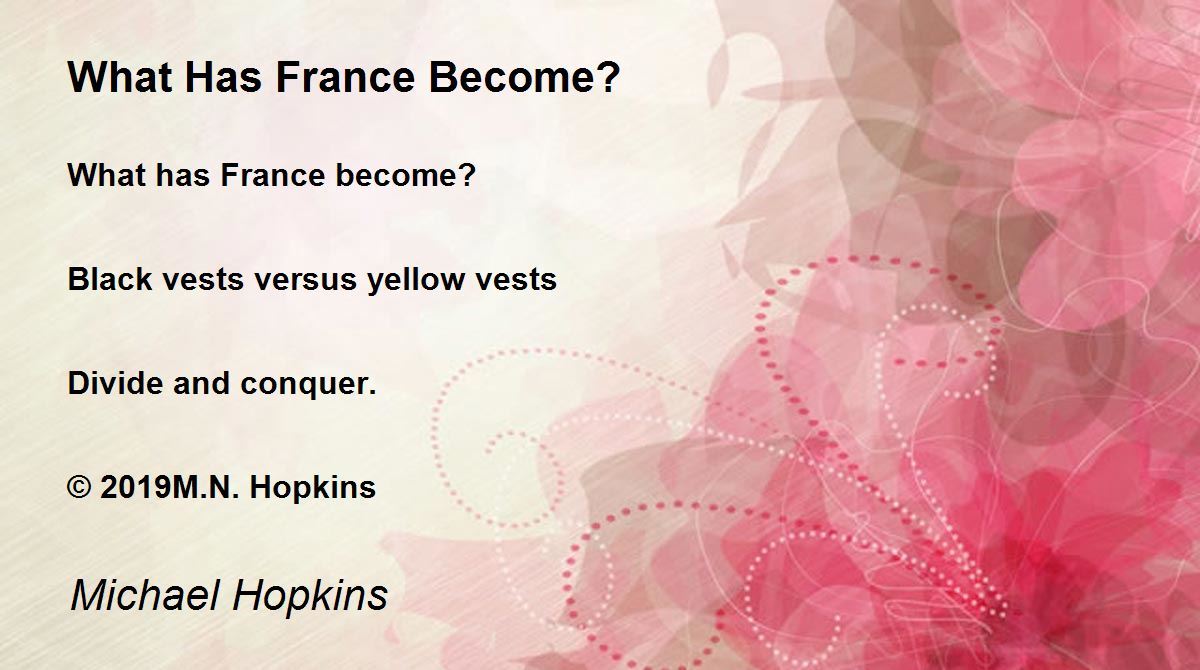 What Has France Become?

What has France become?

Black vests versus yellow vests

Divide and conquer.

© 2019M.N. Hopkins

Michael Hopkins